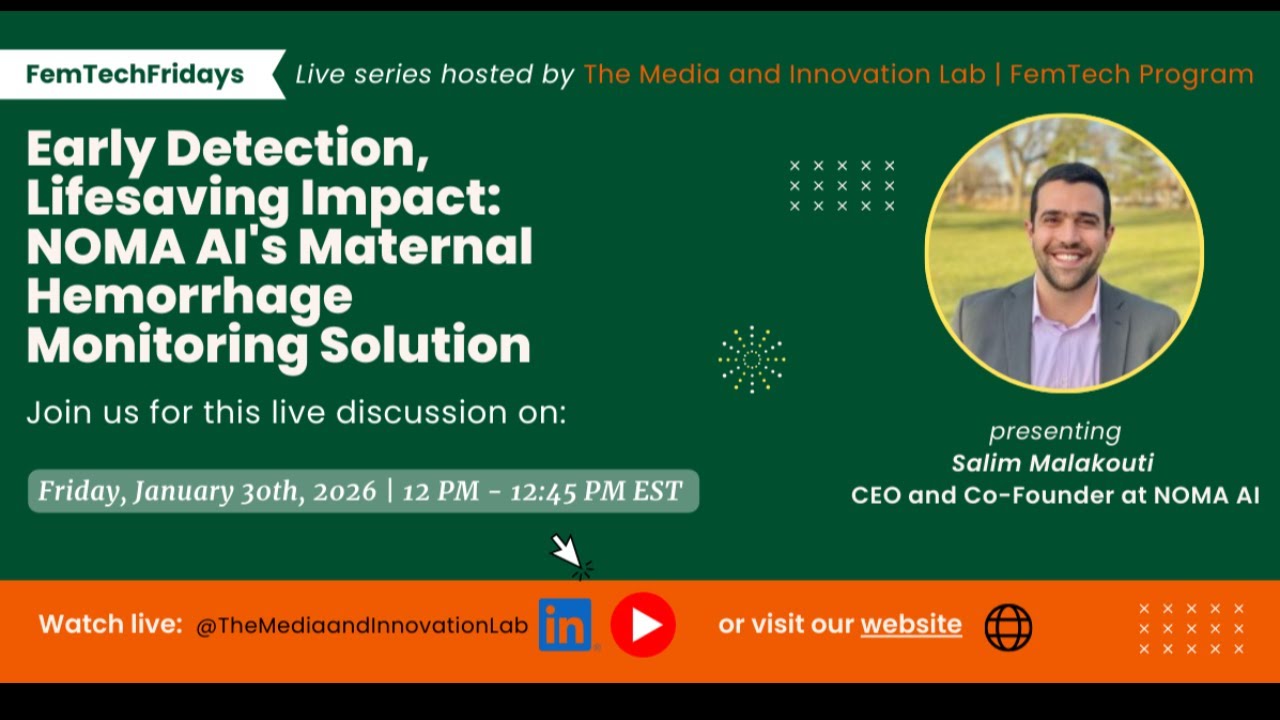 FemTechFridays Live series hosted by The Media and Innovation Lab | FemTech Program

Early Detection, Lifesaving Impact: NOMA AI's Maternal Hemorrhage Monitoring Solution

Join us for this live discussion on:

Friday, January 30th, 2026 | 12 PM - 12:45 PM EST

presenting
Salim Malakouti
CEO and Co-Founder at NOMA AI

Watch live: @TheMediaandInnovationLab in

or visit our website